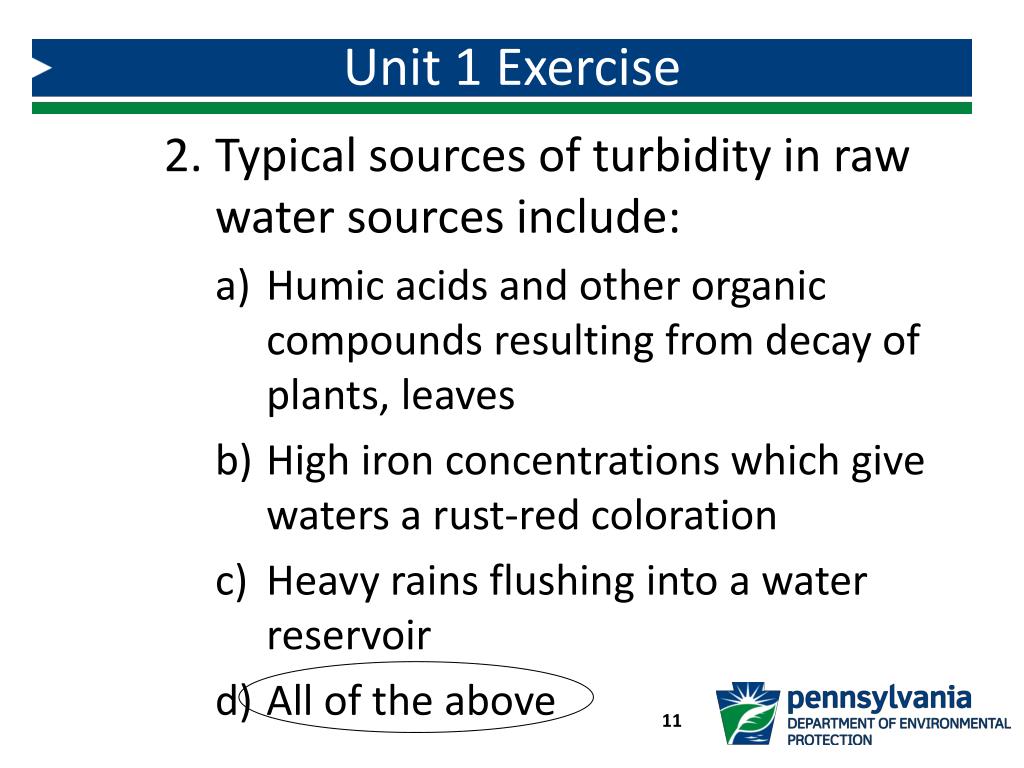 Unit 1 Exercise

2. Typical sources of turbidity in raw water sources include:

a) Humic acids and other organic compounds resulting from decay of plants, leaves

b) High iron concentrations which give waters a rust-red coloration

c) Heavy rains flushing into a water reservoir

d) All of the above

11

pennsylvania
DEPARTMENT OF ENVIRONMENTAL PROTECTION